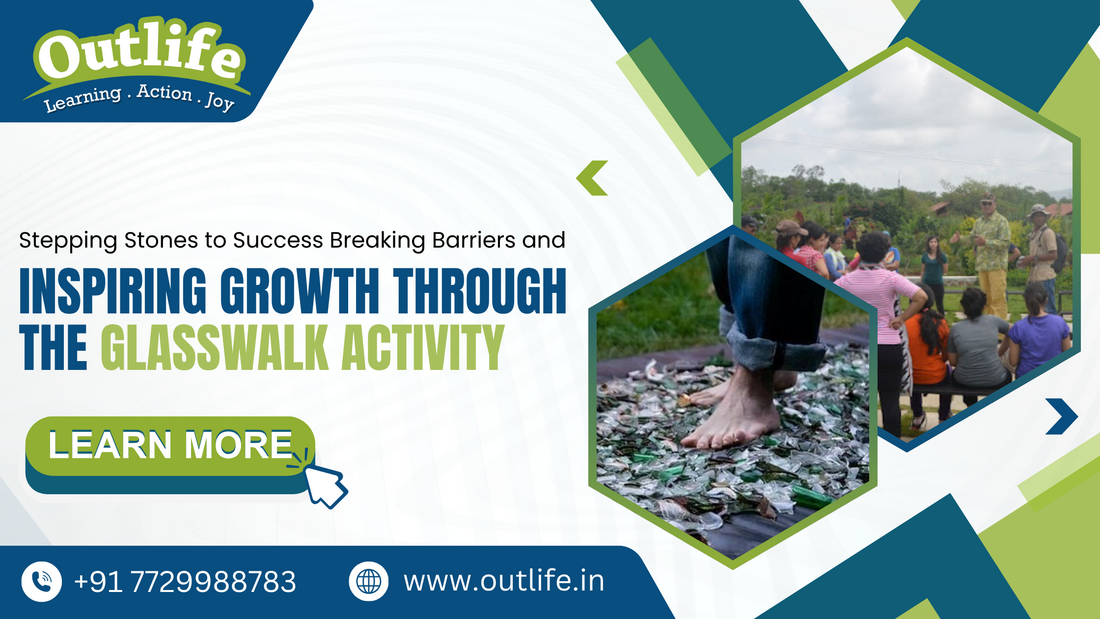 Outlife
Learning . Action . Joy

Stepping Stones to Success Breaking Barriers and

INSPIRING GROWTH THROUGH THE GLASSWALK ACTIVITY

LEARN MORE

+91 7729988783

www.outlife.in